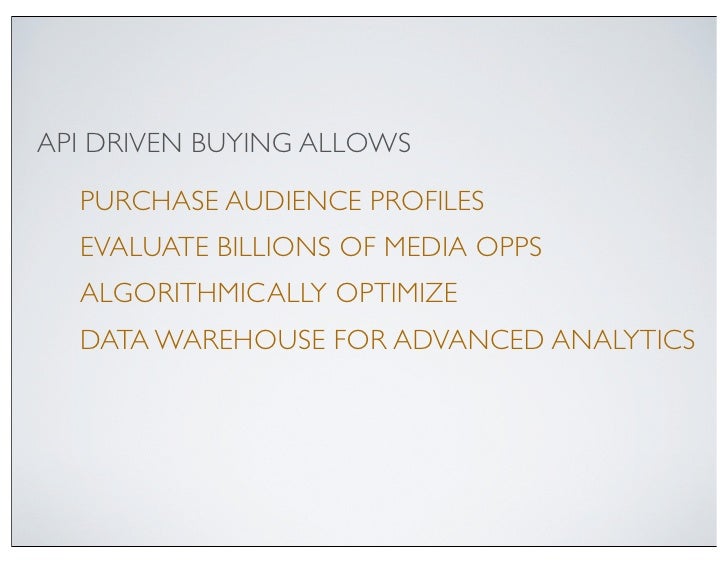 API DRIVEN BUYING ALLOWS

PURCHASE AUDIENCE PROFILES

EVALUATE BILLIONS OF MEDIA OPPS

ALGORITHMICALLY OPTIMIZE

DATA WAREHOUSE FOR ADVANCED ANALYTICS